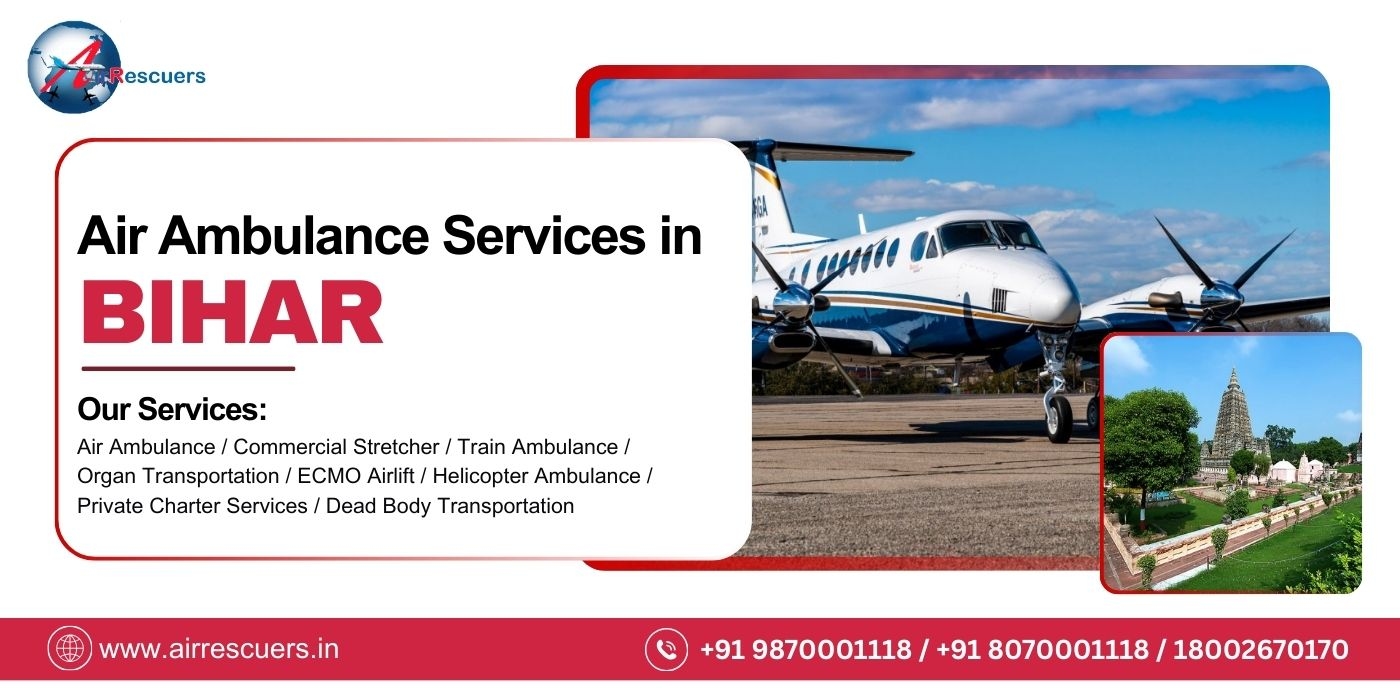 Air Rescuers

Air Ambulance Services in
BIHAR

Our Services:
Air Ambulance / Commercial Stretcher / Train Ambulance / Organ Transportation / ECMO Airlift / Helicopter Ambulance / Private Charter Services / Dead Body Transportation

www.airrescuers.in

+91 9870001118 / +91 8070001118 / 18002670170